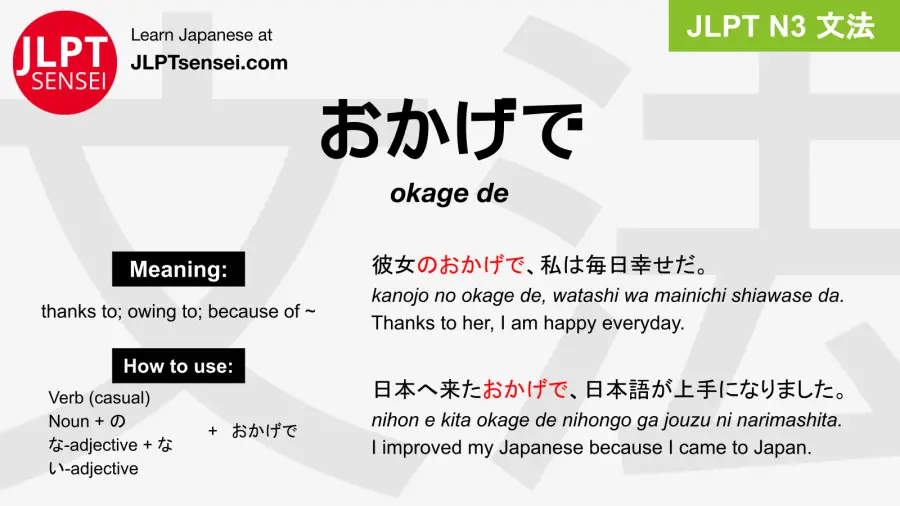 JLPT SENSEI

Learn Japanese at
JLPTsensei.com

JLPT N3 文法

おかげで

okage de

Meaning:

thanks to; owing to; because of ~

How to use:

Verb (casual)
Noun + の
な-adjective + な
い-adjective

+ おかげで

彼女のおかげで、私は毎日幸せだ。
kanojo no okage de, watashi wa mainichi shiawase da.
Thanks to her, I am happy everyday.

日本へ来たおかげで、日本語が上手になりました。
nihon e kita okage de nihongo ga jouzu ni narimashita.
I improved my Japanese because I came to Japan.